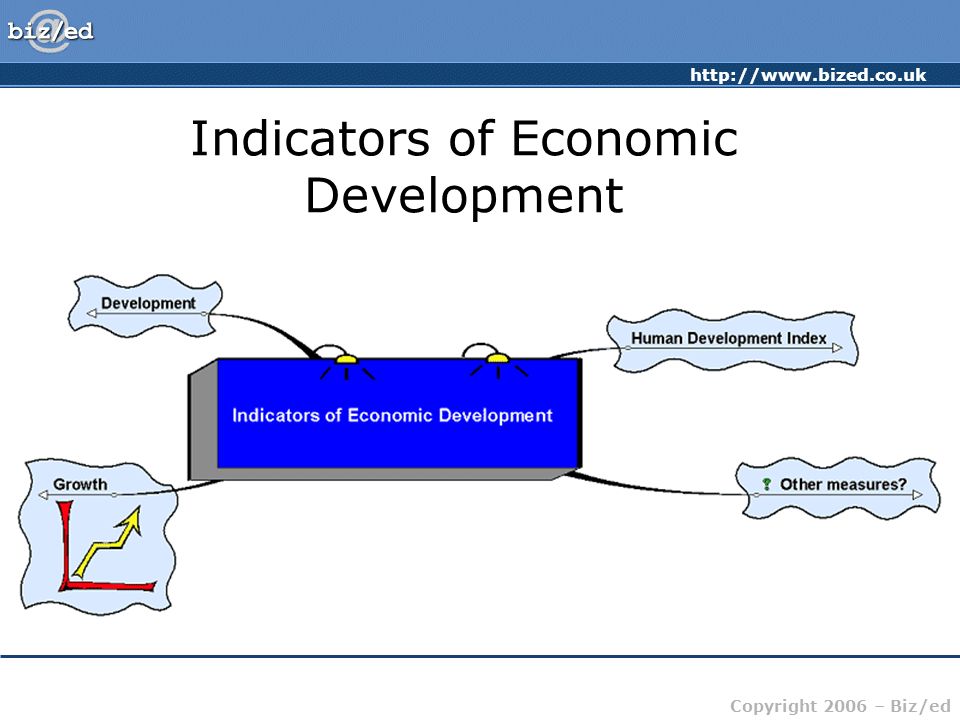 biz/ed

http://www.bized.co.uk

Indicators of Economic Development

Development

Human Development Index

Indicators of Economic Development

Growth

? Other measures?

Copyright 2006 – Biz/ed